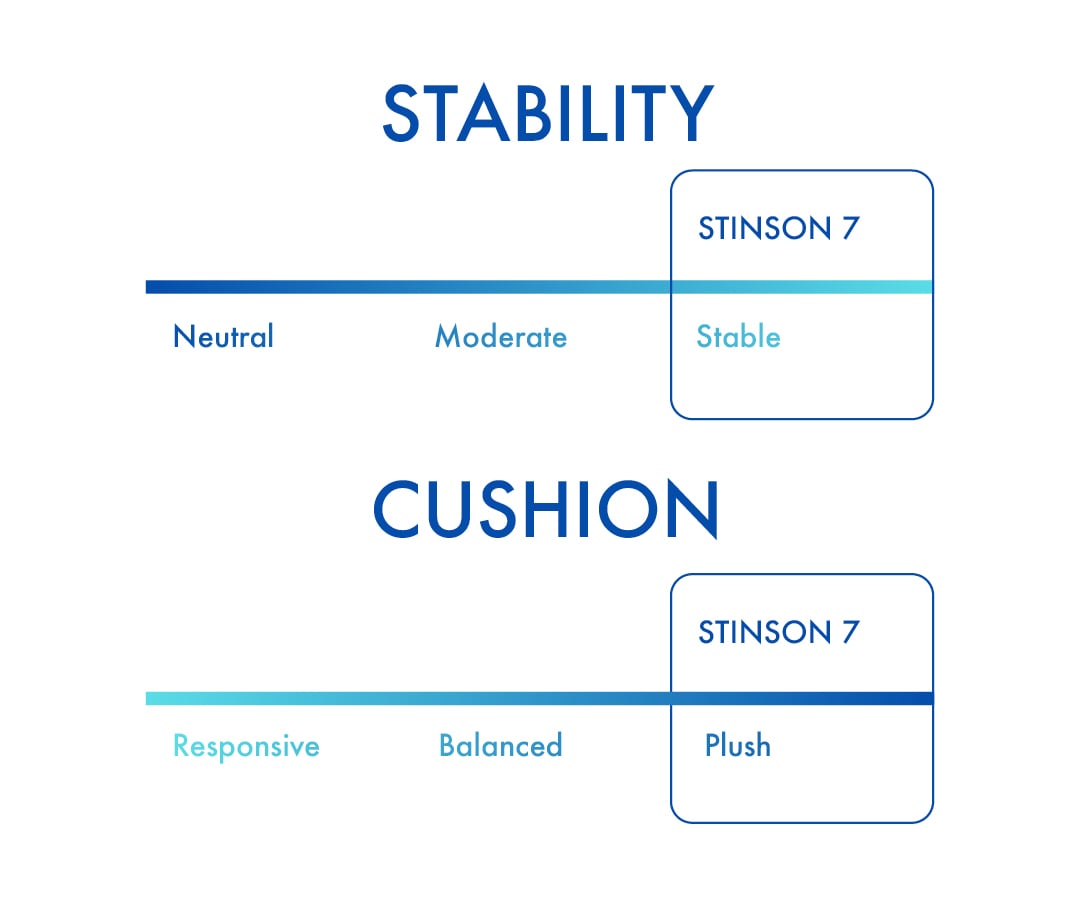 STABILITY

STINSON 7

Neutral Moderate Stable

CUSHION

STINSON 7

Responsive Balanced Plush